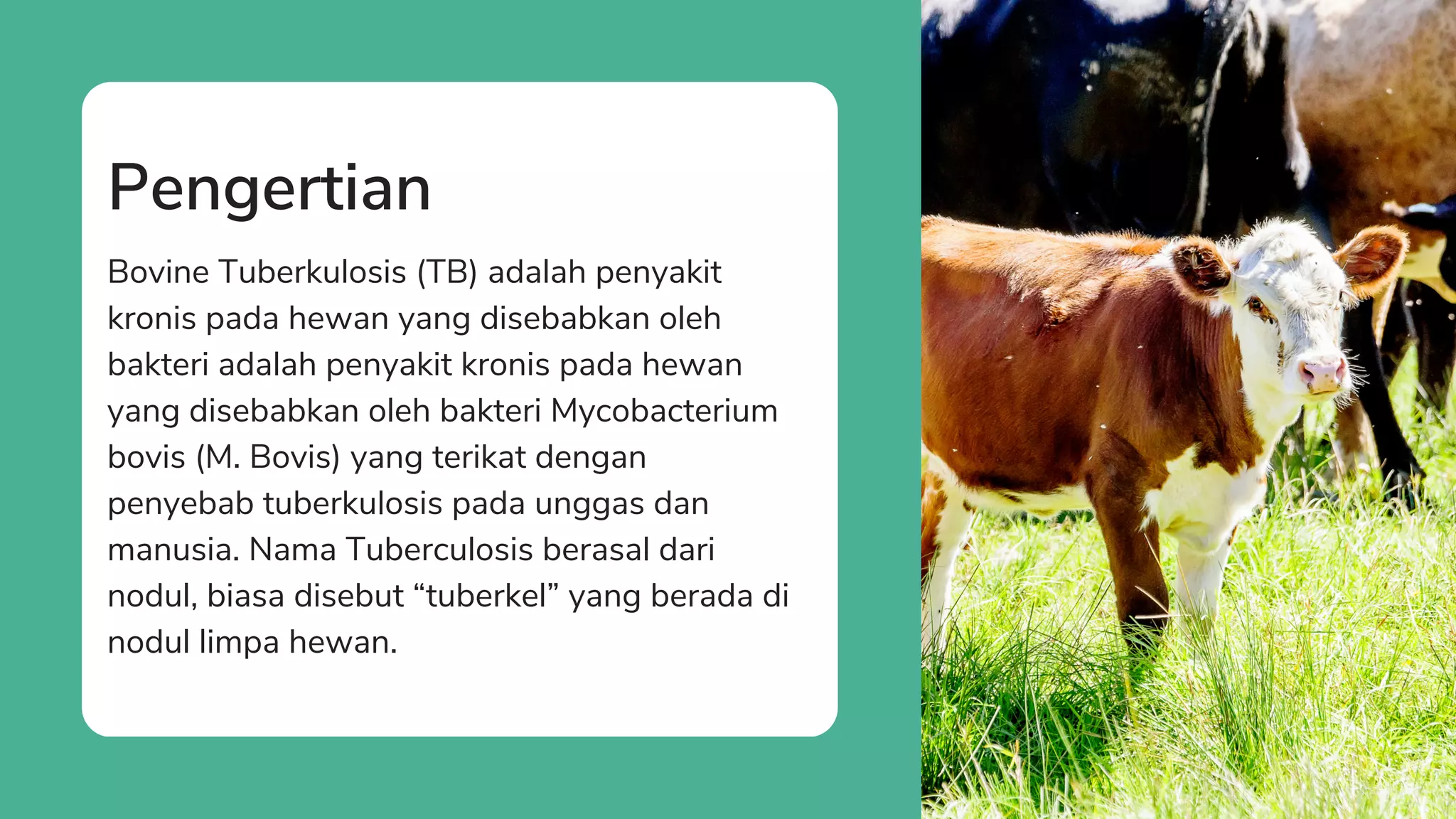 Pengertian

Bovine Tuberkulosis (TB) adalah penyakit kronis pada hewan yang disebabkan oleh bakteri adalah penyakit kronis pada hewan yang disebabkan oleh bakteri Mycobacterium bovis (M. Bovis) yang terikat dengan penyebab tuberkulosis pada unggas dan manusia. Nama Tuberculosis berasal dari nodul, biasa disebut “tuberkel” yang berada di nodul limpa hewan.